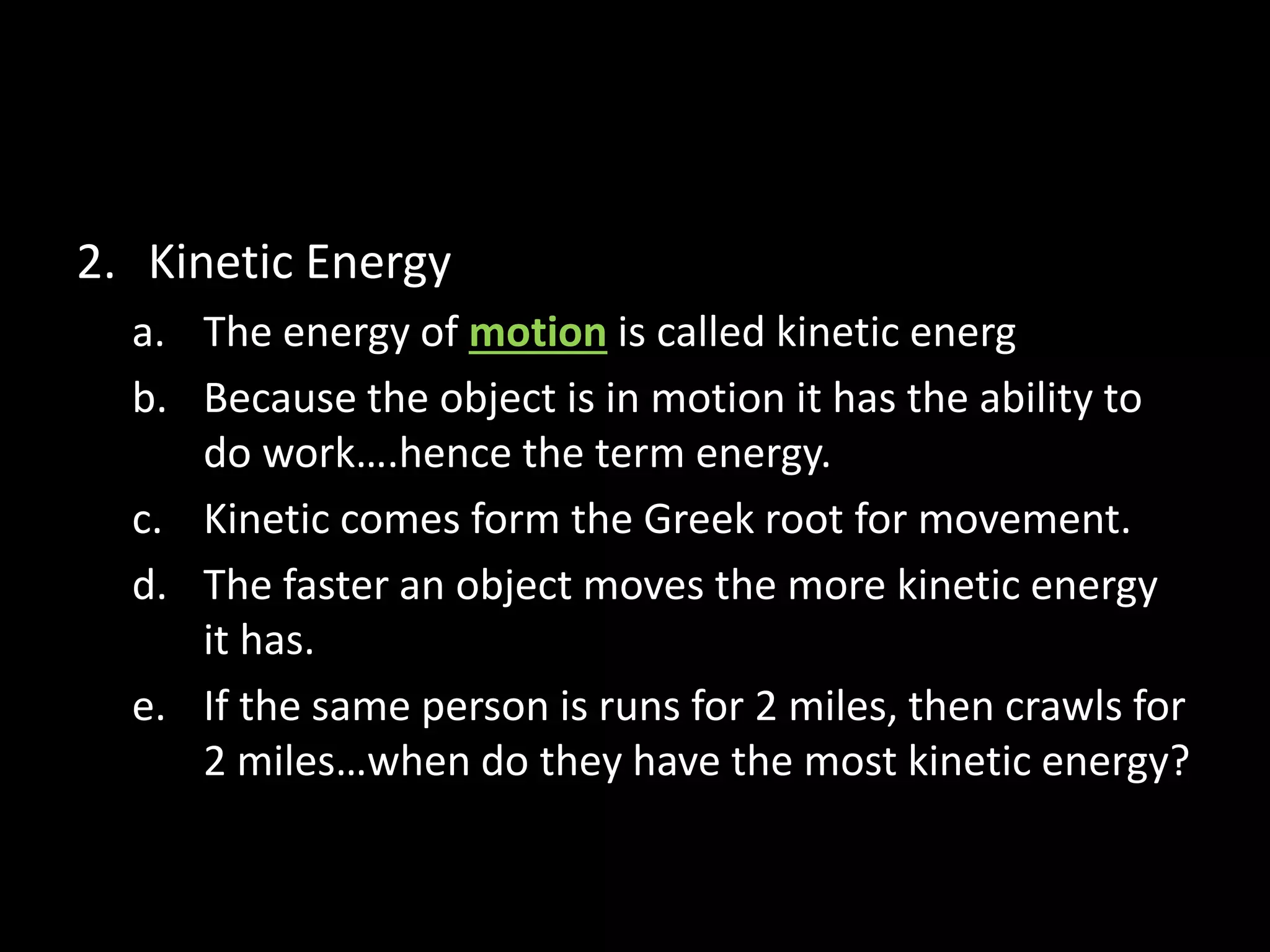 2. Kinetic Energy

a. The energy of motion is called kinetic energ

b. Because the object is in motion it has the ability to do work….hence the term energy.

c. Kinetic comes form the Greek root for movement.

d. The faster an object moves the more kinetic energy it has.

e. If the same person is runs for 2 miles, then crawls for 2 miles…when do they have the most kinetic energy?